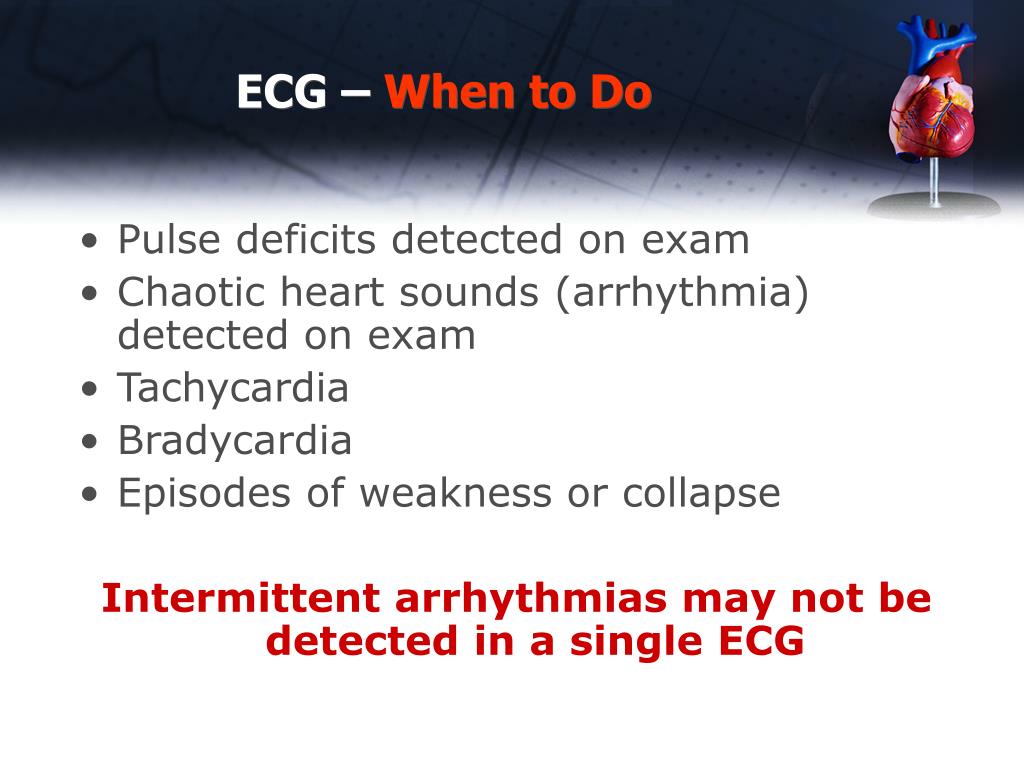 ECG – When to Do

• Pulse deficits detected on exam
• Chaotic heart sounds (arrhythmia) detected on exam
• Tachycardia
• Bradycardia
• Episodes of weakness or collapse

Intermittent arrhythmias may not be detected in a single ECG